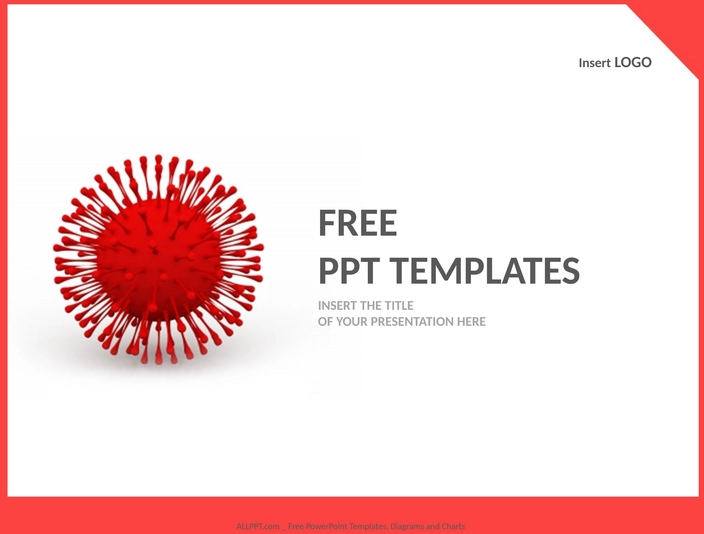 Insert LOGO

FREE
PPT TEMPLATES

INSERT THE TITLE
OF YOUR PRESENTATION HERE

ALLPPT.com _ Free PowerPoint Templates, Diagrams and Charts